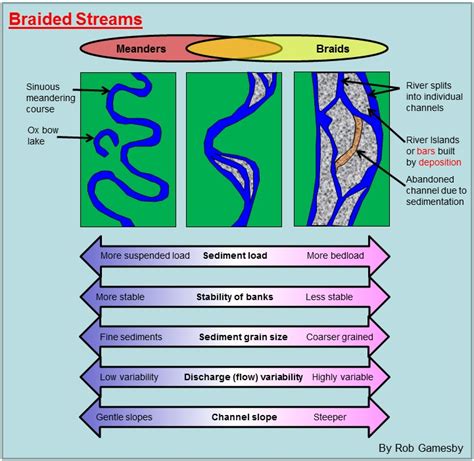 Braided Streams

Meanders

Braids

Sinuous meandering course

Ox bow lake

River splits into individual channels

River Islands or bars built by deposition

Abandoned channel due to sedimentation

More suspended load Sediment load More bedload

More stable Stability of banks Less stable

Fine sediments Sediment grain size Coarser grained

Low variability Discharge (flow) variability Highly variable

Gentle slopes Channel slope Steeper

By Rob Gamesby